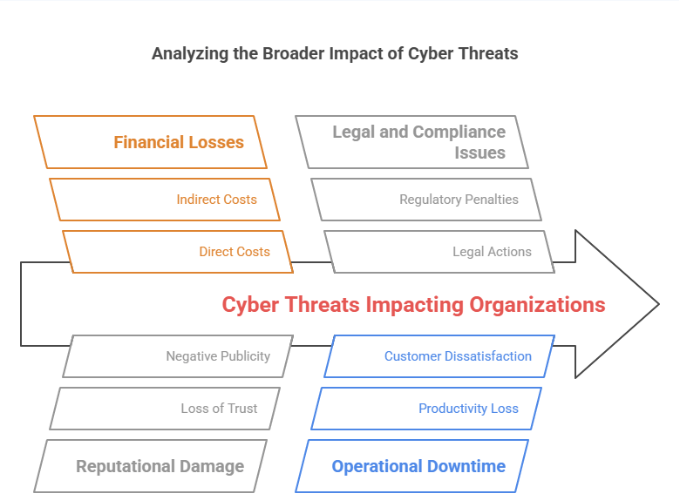 Analyzing the Broader Impact of Cyber Threats

Financial Losses

Indirect Costs

Direct Costs

Legal and Compliance Issues

Regulatory Penalties

Legal Actions

Cyber Threats Impacting Organizations

Negative Publicity

Loss of Trust

Reputational Damage

Customer Dissatisfaction

Productivity Loss

Operational Downtime